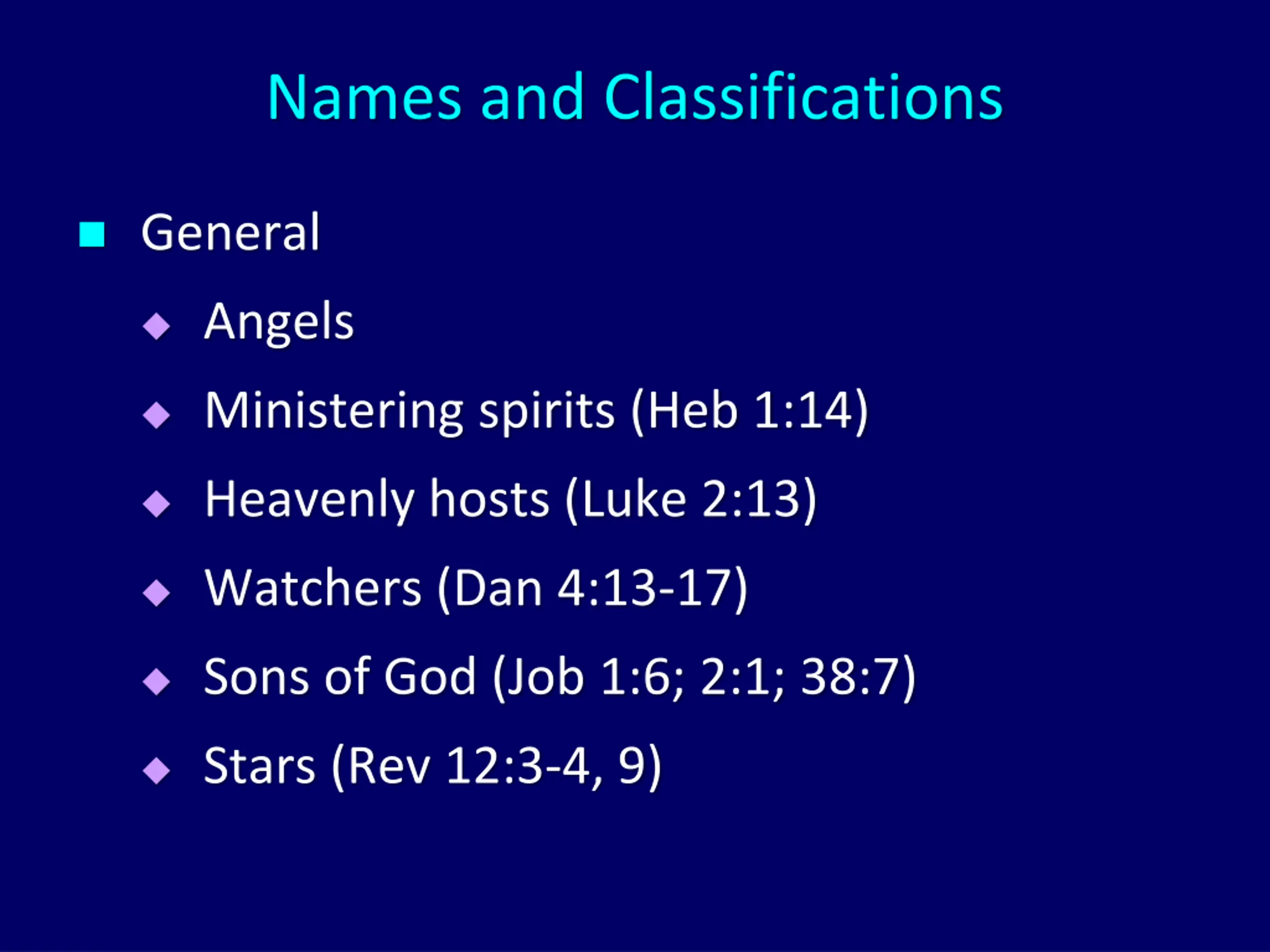 Names and Classifications

General

Angels

Ministering spirits (Heb 1:14)

Heavenly hosts (Luke 2:13)

Watchers (Dan 4:13-17)

Sons of God (Job 1:6; 2:1; 38:7)

Stars (Rev 12:3-4, 9)